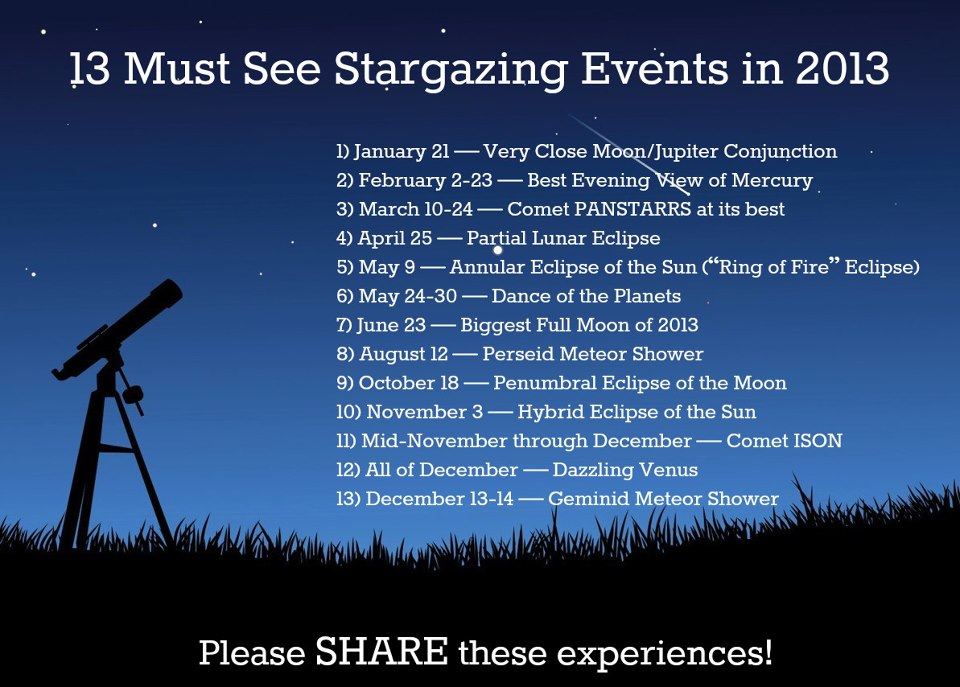 13 Must See Stargazing Events in 2013

1) January 21 — Very Close Moon/Jupiter Conjunction
2) February 2-23 — Best Evening View of Mercury
3) March 10-24 — Comet PANSTARRS at its best
4) April 25 — Partial Lunar Eclipse
5) May 9 — Annular Eclipse of the Sun ("Ring of Fire" Eclipse)
6) May 24-30 — Dance of the Planets
7) June 23 — Biggest Full Moon of 2013
8) August 12 — Perseid Meteor Shower
9) October 18 — Penumbral Eclipse of the Moon
10) November 3 — Hybrid Eclipse of the Sun
11) Mid-November through December — Comet ISON
12) All of December — Dazzling Venus
13) December 13-14 — Geminid Meteor Shower

Please SHARE these experiences!